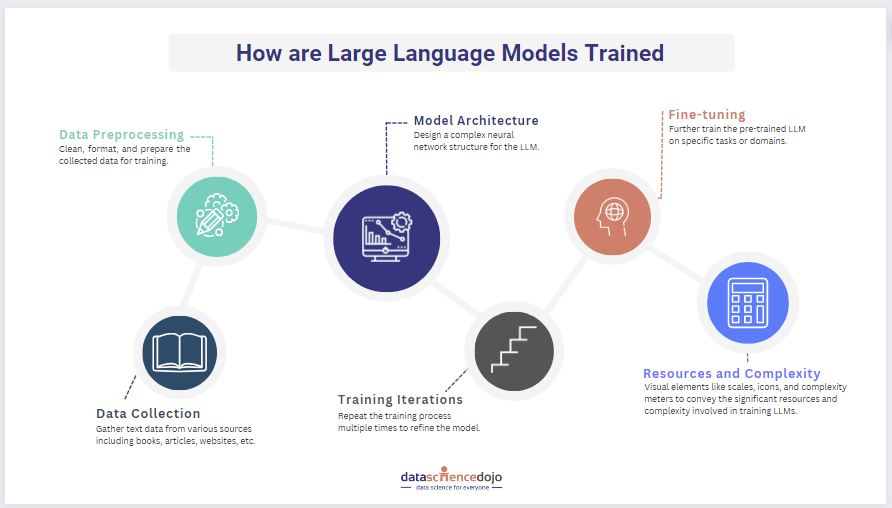 How are Large Language Models Trained

Data Preprocessing
Clean, format, and prepare the collected data for training.

Model Architecture
Design a complex neural network structure for the LLM.

Fine-tuning
Further train the pre-trained LLM on specific tasks or domains.

Data Collection
Gather text data from various sources including books, articles, websites, etc.

Training Iterations
Repeat the training process multiple times to refine the model.

Resources and Complexity
Visual elements like scales, icons, and complexity meters to convey the significant resources and complexity involved in training LLMs.

datasciencedojo
data science for everyone